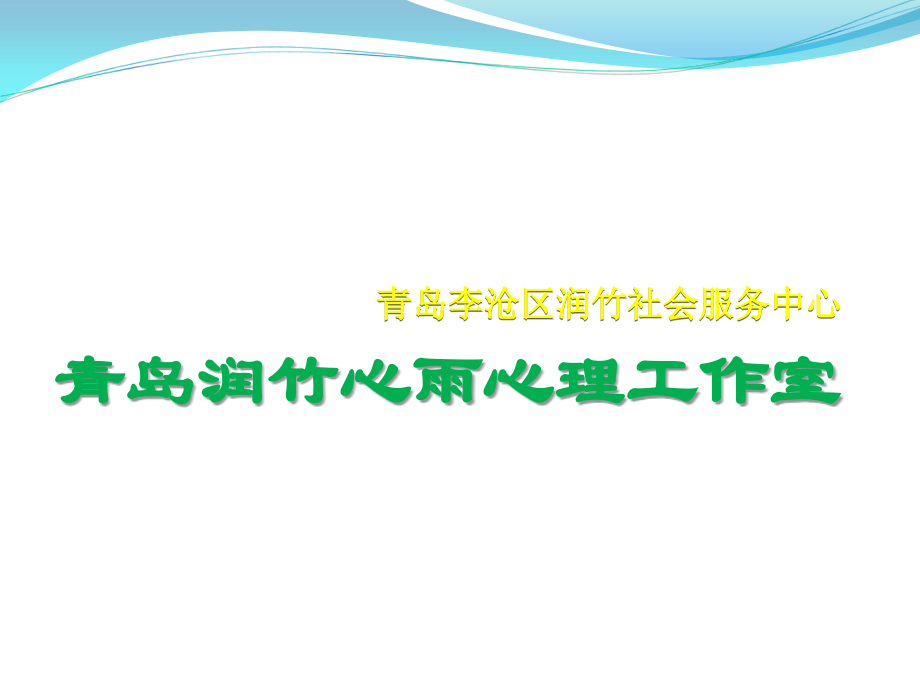 青岛李沧区润竹社会服务中心

青岛润竹心雨心理工作室